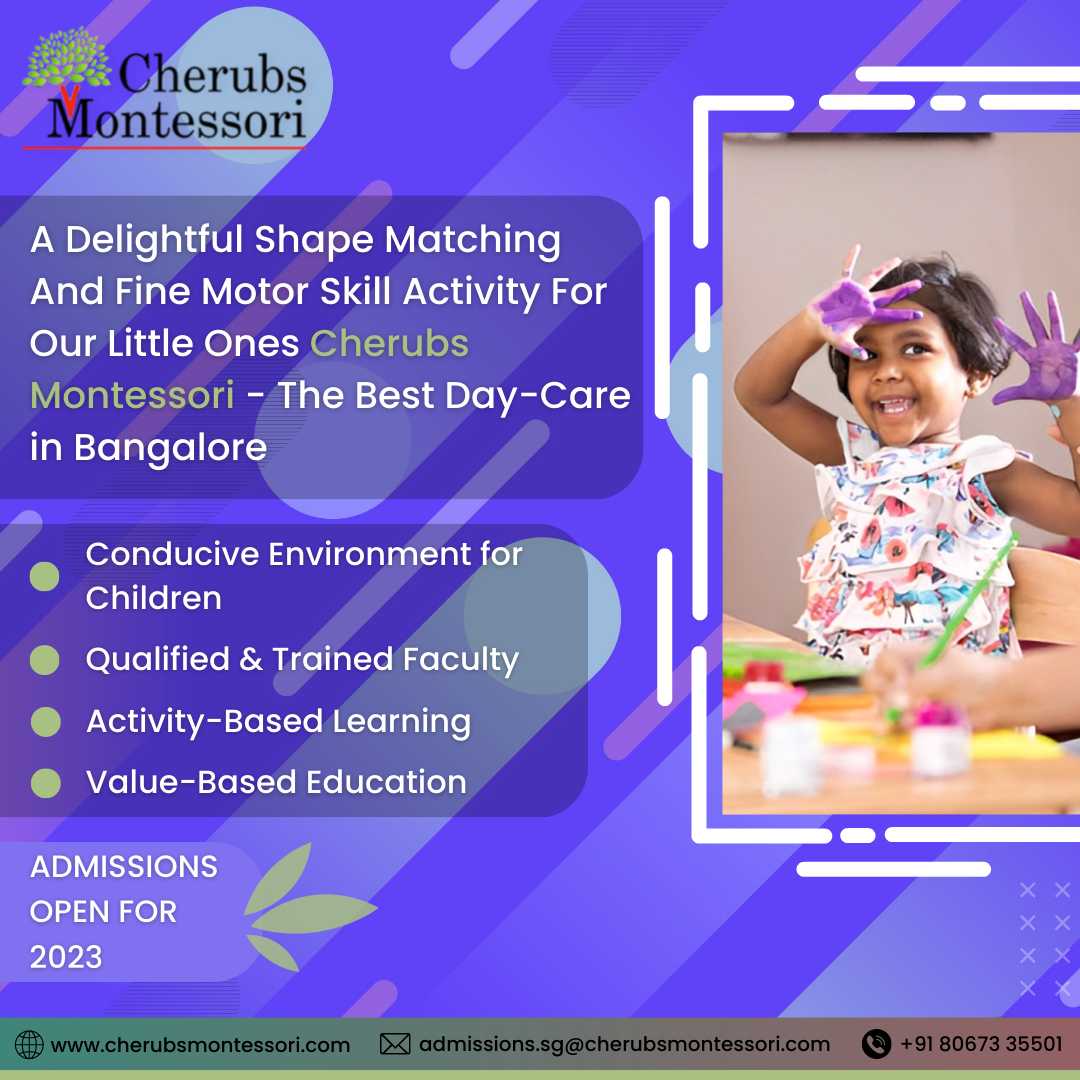 Cherubs Montessori

A Delightful Shape Matching And Fine Motor Skill Activity For Our Little Ones Cherubs Montessori - The Best Day-Care in Bangalore

Conducive Environment for Children

Qualified & Trained Faculty

Activity-Based Learning

Value-Based Education

ADMISSIONS OPEN FOR 2023

www.cherubsmontessori.com admissions.sg@cherubsmontessori.com +91 80673 35501